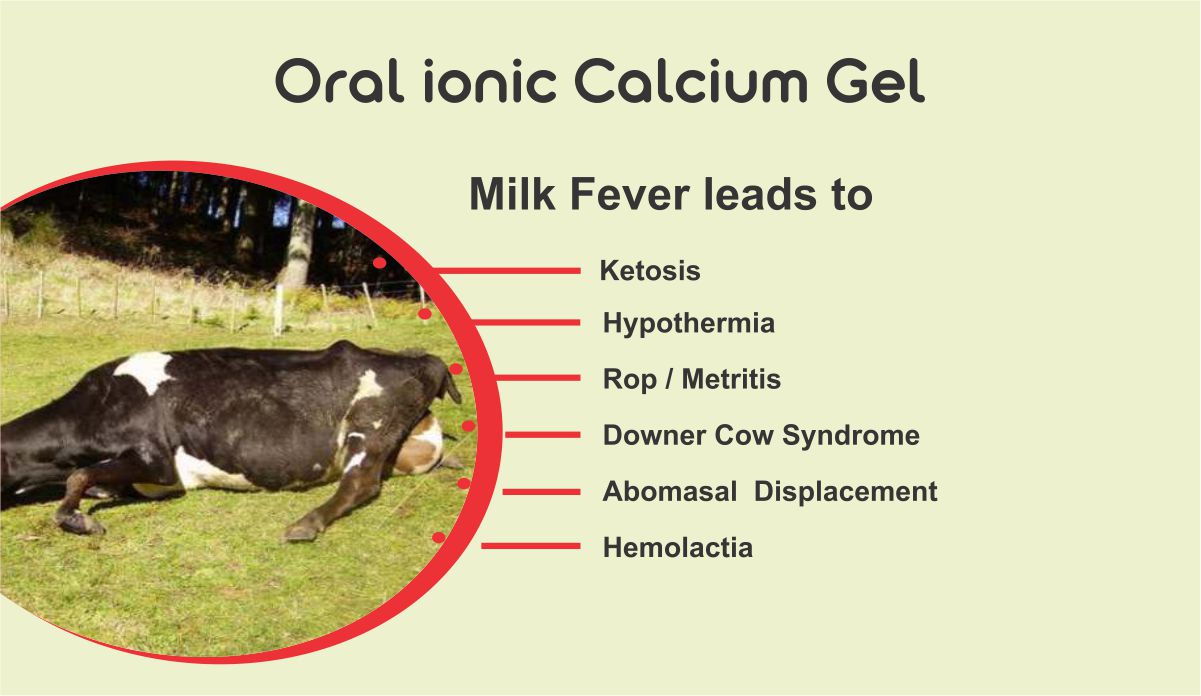 Oral ionic Calcium Gel

Milk Fever leads to

Ketosis

Hypothermia

Rop / Metritis

Downer Cow Syndrome

Abomasal Displacement

Hemolactia